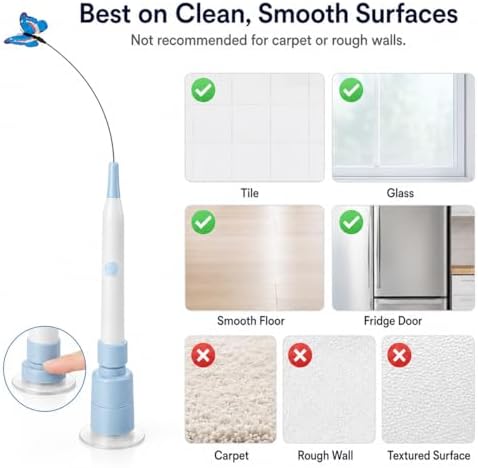 Best on Clean, Smooth Surfaces

Not recommended for carpet or rough walls.

Tile

Glass

Smooth Floor

Fridge Door

Carpet

Rough Wall

Textured Surface